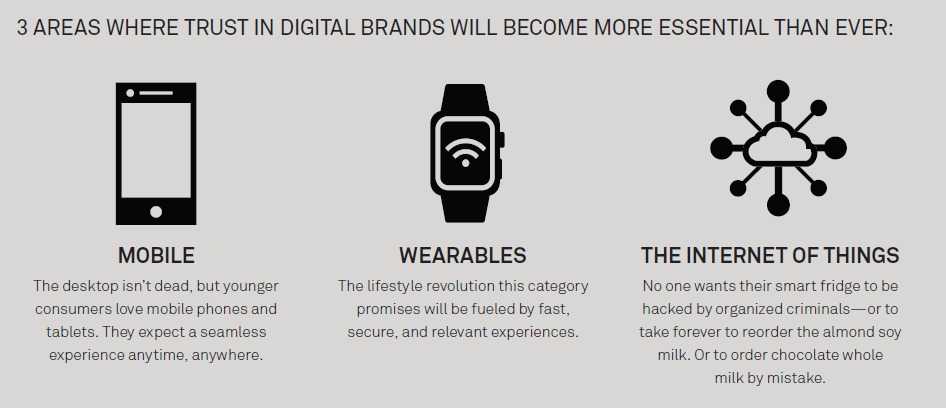 3 AREAS WHERE TRUST IN DIGITAL BRANDS WILL BECOME MORE ESSENTIAL THAN EVER:

MOBILE

The desktop isn't dead, but younger consumers love mobile phones and tablets. They expect a seamless experience anytime, anywhere.

WEARABLES

The lifestyle revolution this category promises will be fueled by fast, secure, and relevant experiences.

THE INTERNET OF THINGS

No one wants their smart fridge to be hacked by organized criminals—or to take forever to reorder the almond soy milk. Or to order chocolate whole milk by mistake.